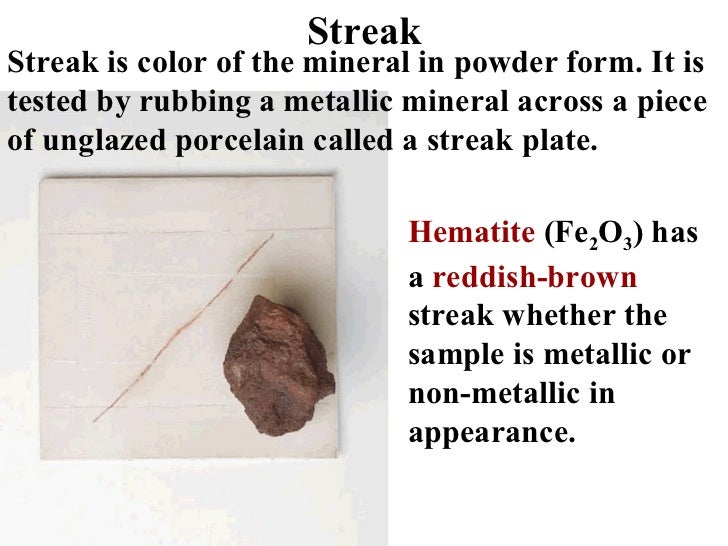 Streak

Streak is color of the mineral in powder form. It is tested by rubbing a metallic mineral across a piece of unglazed porcelain called a streak plate.

Hematite ($Fe_2O_3$) has a reddish-brown streak whether the sample is metallic or non-metallic in appearance.